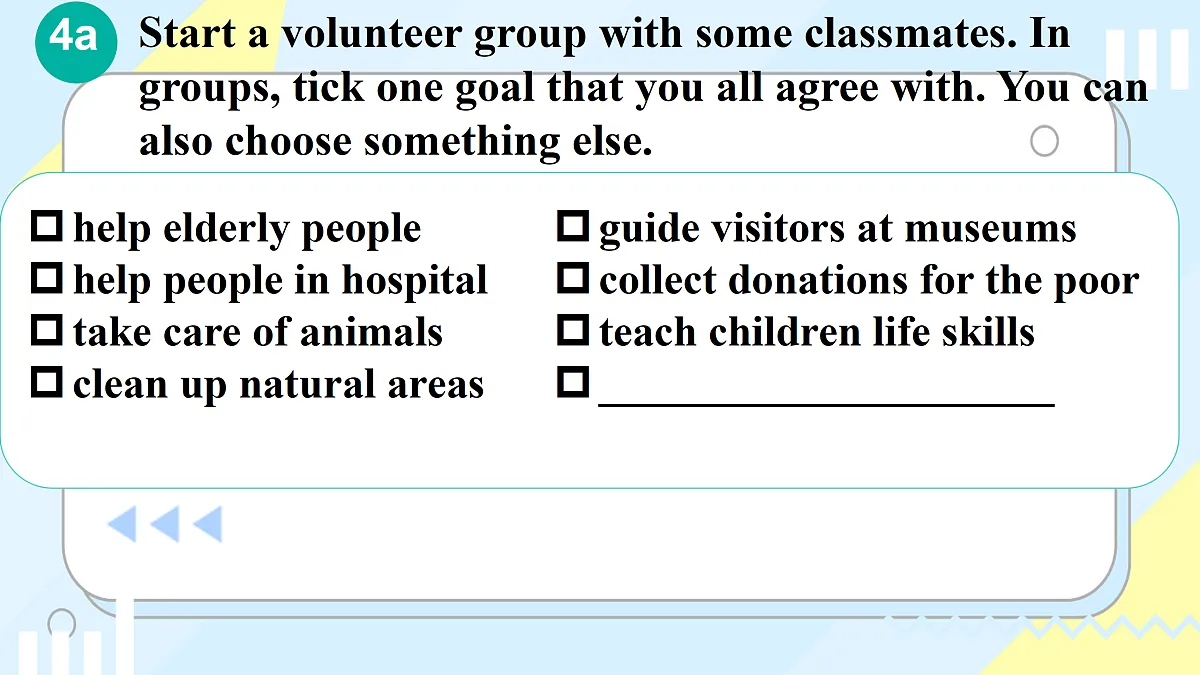 4a Start a volunteer group with some classmates. In groups, tick one goal that you all agree with. You can also choose something else.

☐ help elderly people
☐ help people in hospital
☐ take care of animals
☐ clean up natural areas

☐ guide visitors at museums
☐ collect donations for the poor
☐ teach children life skills
☐ ______________________